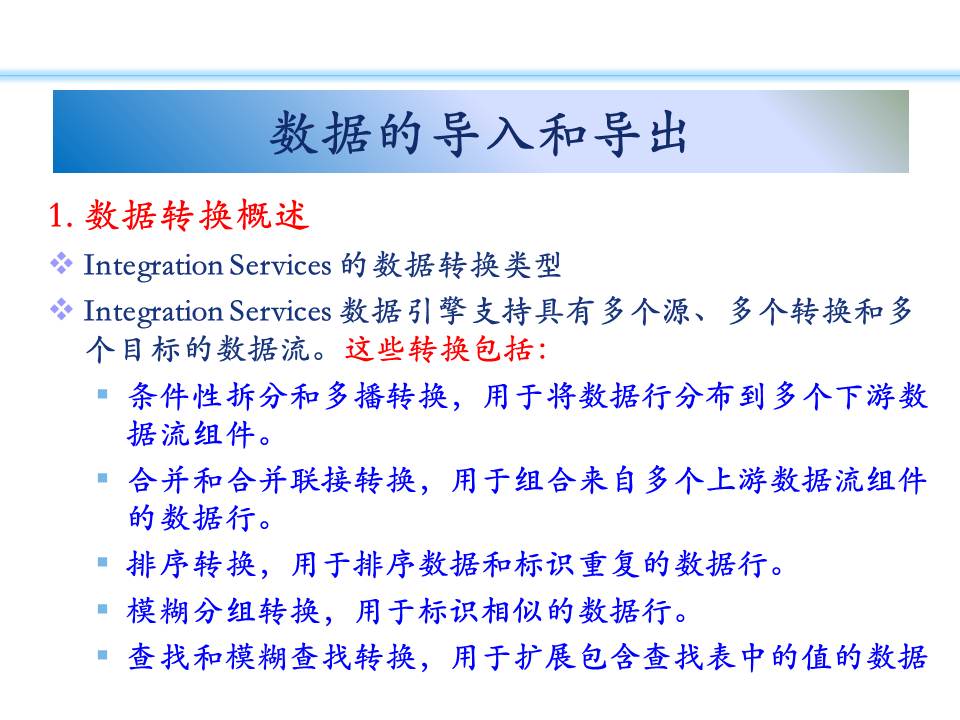 数据的导入和导出

1. 数据转换概述

❖ Integration Services 的数据转换类型

❖ Integration Services 数据引擎支持具有多个源、多个转换和多个目标的数据流。这些转换包括:

▪ 条件性拆分和多播转换，用于将数据行分布到多个下游数据流组件。

▪ 合并和合并联接转换，用于组合来自多个上游数据流组件的数据行。

▪ 排序转换，用于排序数据和标识重复的数据行。

▪ 模糊分组转换，用于标识相似的数据行。

▪ 查找和模糊查找转换，用于扩展包含查找表中的值的数据